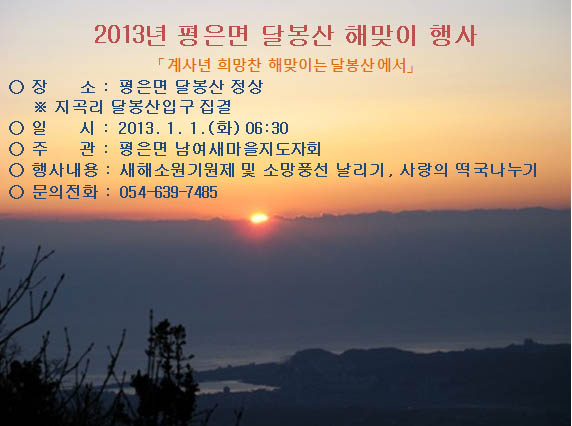 2013년 평은면 달봉산 해맞이 행사

「계사년 희망찬 해맞이는 달봉산에서」

○ 장 소 : 평은면 달봉산 정상
※ 지곡리 달봉산입구 집결
○ 일 시 : 2013. 1. 1.(화) 06:30
○ 주 관 : 평은면 남여새마을지도자회
○ 행사내용 : 새해소원기원제 및 소망풍선 날리기, 사랑의 떡국나누기
○ 문의전화 : 054-639-7485